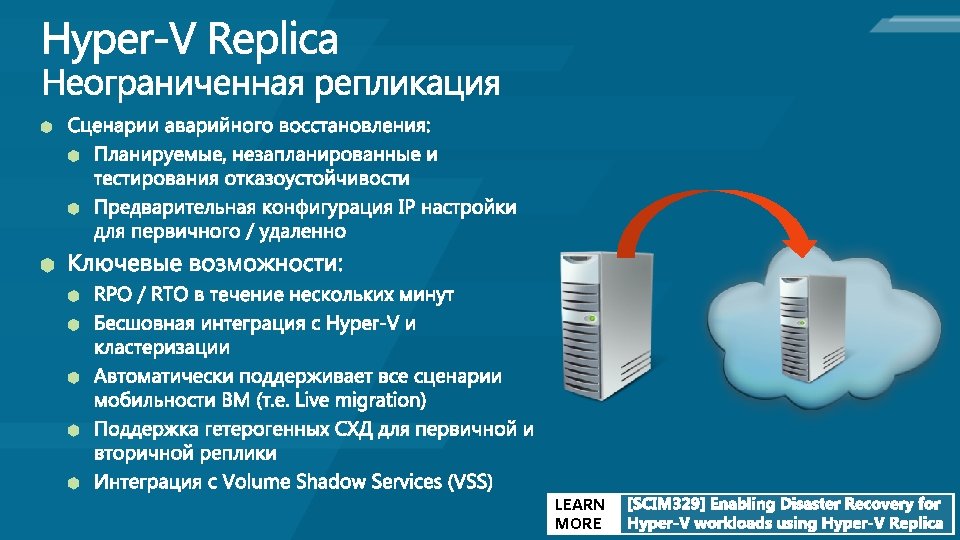 Hyper-V Replica
Неограниченная репликация

Сценарии аварийного восстановления:
Планируемые, незапланированные и тестирования отказоустойчивости
Предварительная конфигурация IP настройки для первичного / удаленно

Ключевые возможности:
RPO / RTO в течение нескольких минут
Бесшовная интеграция с Hyper-V и кластеризации
Автоматически поддерживает все сценарии мобильности ВМ (т.е. Live migration)
Поддержка гетерогенных СХД для первичной и вторичной реплики
Интеграция с Volume Shadow Services (VSS)

LEARN MORE
[SCIM329] Enabling Disaster Recovery for Hyper-V workloads using Hyper-V Replica